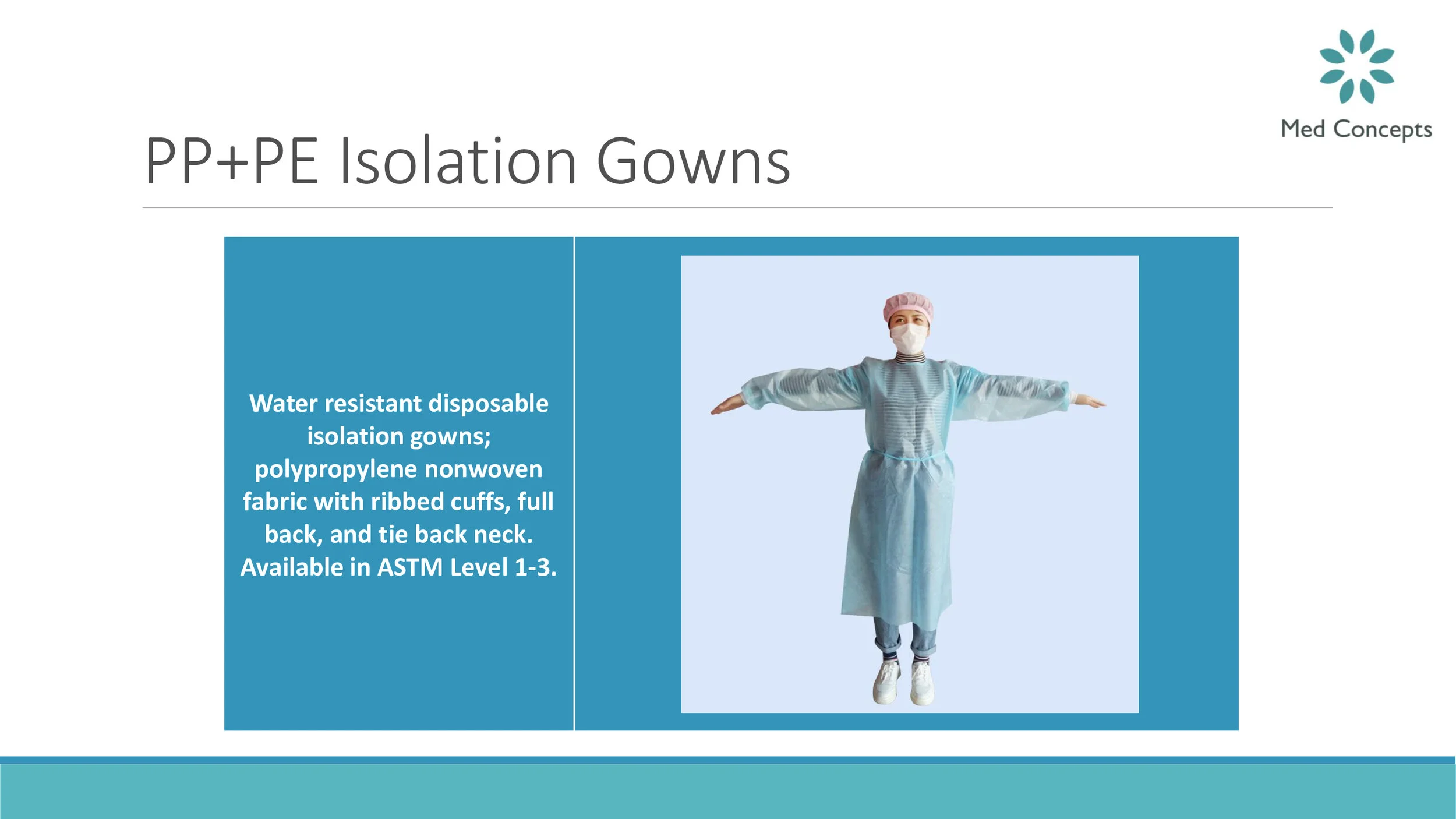 Med Concepts

PP+PE Isolation Gowns

Water resistant disposable isolation gowns; polypropylene nonwoven fabric with ribbed cuffs, full back, and tie back neck. Available in ASTM Level 1-3.